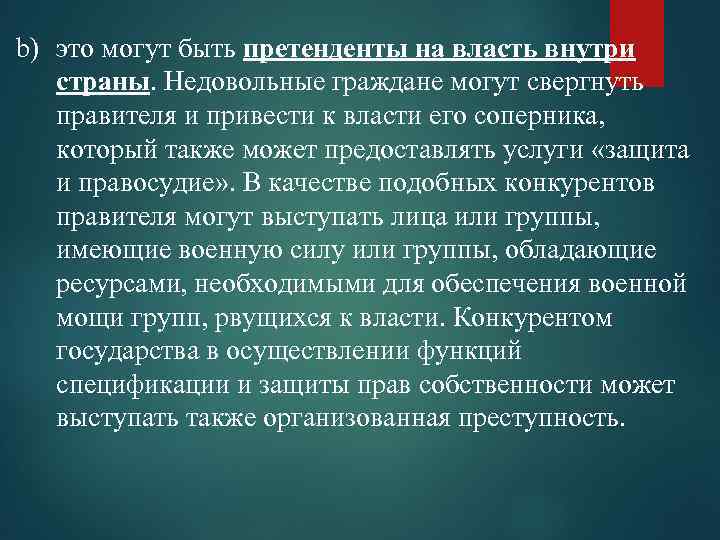 b) это могут быть претенденты на власть внутри страны. Недовольные граждане могут свергнуть правителя и привести к власти его соперника, который также может предоставлять услуги «защита и правосудие». В качестве подобных конкурентов правителя могут выступать лица или группы, имеющие военную силу или группы, обладающие ресурсами, необходимыми для обеспечения военной мощи групп, рвущихся к власти. Конкурентом государства в осуществлении функций спецификации и защиты прав собственности может выступать также организованная преступность.